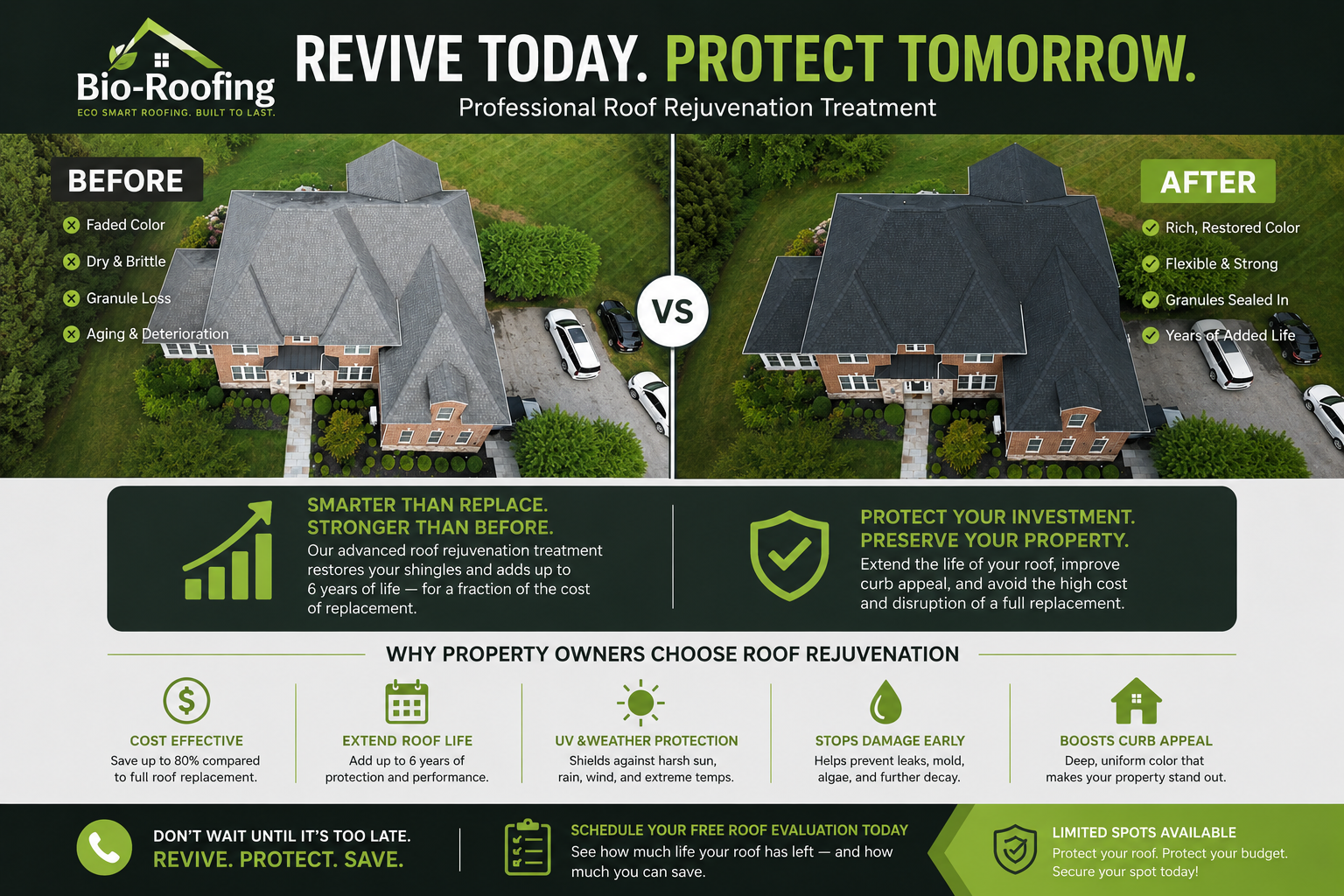 Bio-Roofing
ECO SMART ROOFING. BUILT TO LAST.

REVIVE TODAY. PROTECT TOMORROW.
Professional Roof Rejuvenation Treatment

BEFORE
Faded Color
Dry & Brittle
Granule Loss
Aging & Deterioration

VS

AFTER
Rich, Restored Color
Flexible & Strong
Granules Sealed In
Years of Added Life

SMARTER THAN REPLACE.
STRONGER THAN BEFORE.
Our advanced roof rejuvenation treatment restores your shingles and adds up to 6 years of life — for a fraction of the cost of replacement.

PROTECT YOUR INVESTMENT.
PRESERVE YOUR PROPERTY.
Extend the life of your roof, improve curb appeal, and avoid the high cost and disruption of a full replacement.

WHY PROPERTY OWNERS CHOOSE ROOF REJUVENATION

COST EFFECTIVE
Save up to 80% compared to full roof replacement.

EXTEND ROOF LIFE
Add up to 6 years of protection and performance.

UV &WEATHER PROTECTION
Shields against harsh sun, rain, wind, and extreme temps.

STOPS DAMAGE EARLY
Helps prevent leaks, mold, algae, and further decay.

BOOSTS CURB APPEAL
Deep, uniform color that makes your property stand out.

DON'T WAIT UNTIL IT'S TOO LATE.
REVIVE. PROTECT. SAVE.

SCHEDULE YOUR FREE ROOF EVALUATION TODAY
See how much life your roof has left — and how much you can save.

LIMITED SPOTS AVAILABLE
Protect your roof. Protect your budget. Secure your spot today!